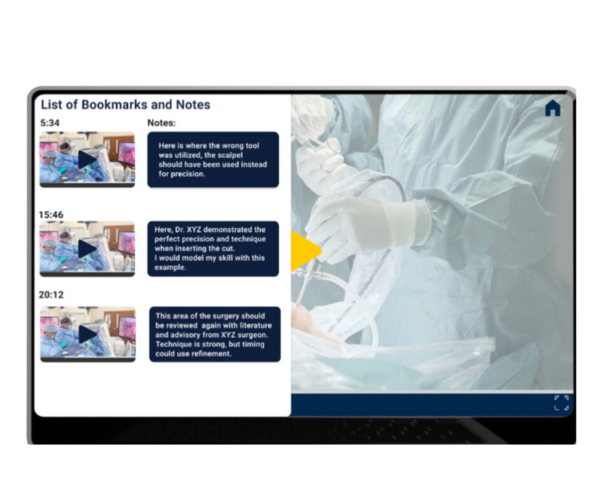 List of Bookmarks and Notes

5:34

Notes:

Here is where the wrong tool was utilized, the scalpel should have been used instead for precision.

15:46

Here, Dr. XYZ demonstrated the perfect precision and technique when inserting the cut. I would model my skill with this example.

20:12

This area of the surgery should be reviewed again with literature and advisory from XYZ surgeon. Technique is strong, but timing could use refinement.